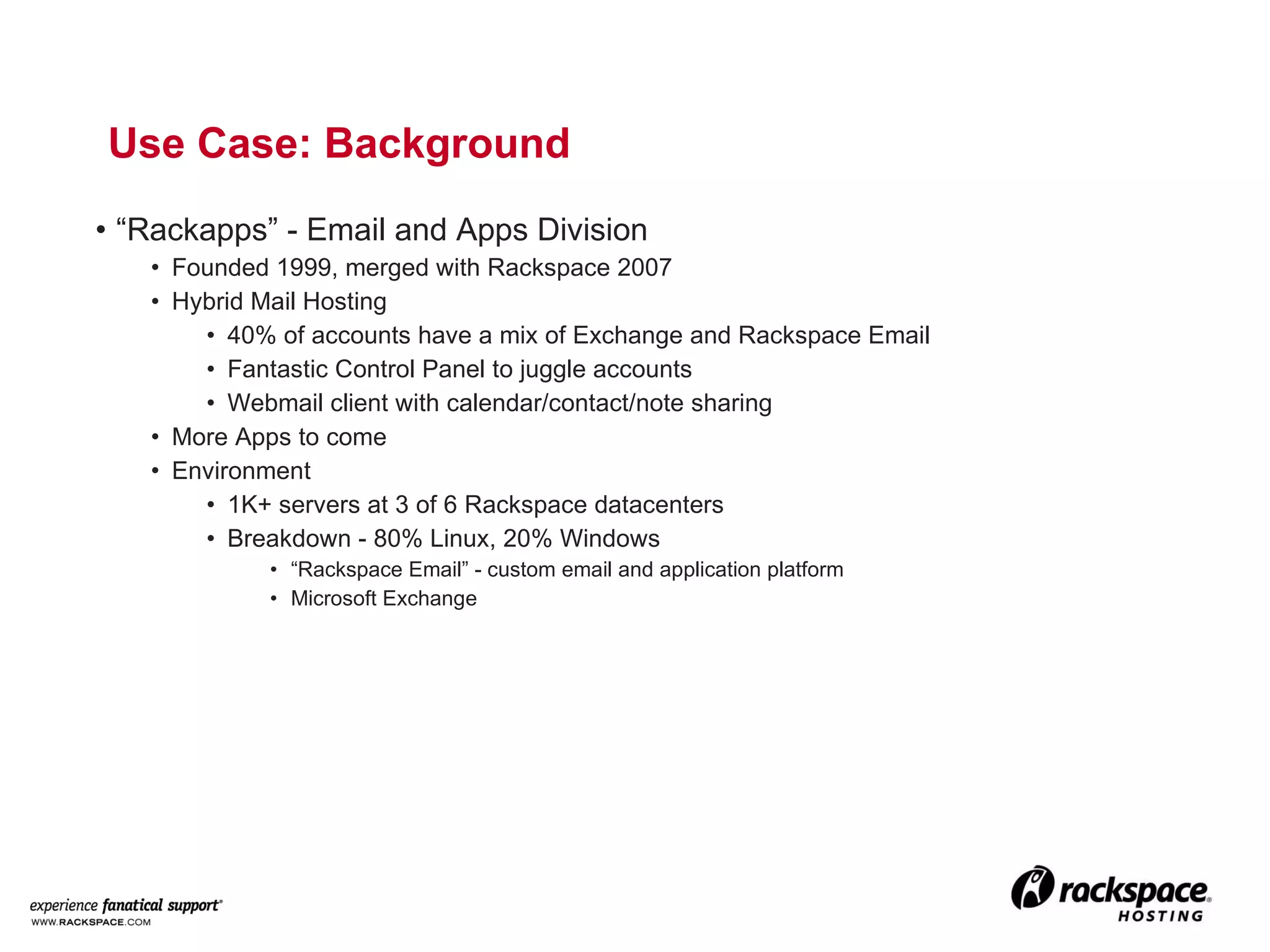 Use Case: Background

• “Rackapps” - Email and Apps Division
• Founded 1999, merged with Rackspace 2007
• Hybrid Mail Hosting
• 40% of accounts have a mix of Exchange and Rackspace Email
• Fantastic Control Panel to juggle accounts
• Webmail client with calendar/contact/note sharing
• More Apps to come
• Environment
• 1K+ servers at 3 of 6 Rackspace datacenters
• Breakdown - 80% Linux, 20% Windows
• “Rackspace Email” - custom email and application platform
• Microsoft Exchange

experience fanatical support®
WWW.RACKSPACE.COM

rackspace®
HOSTING